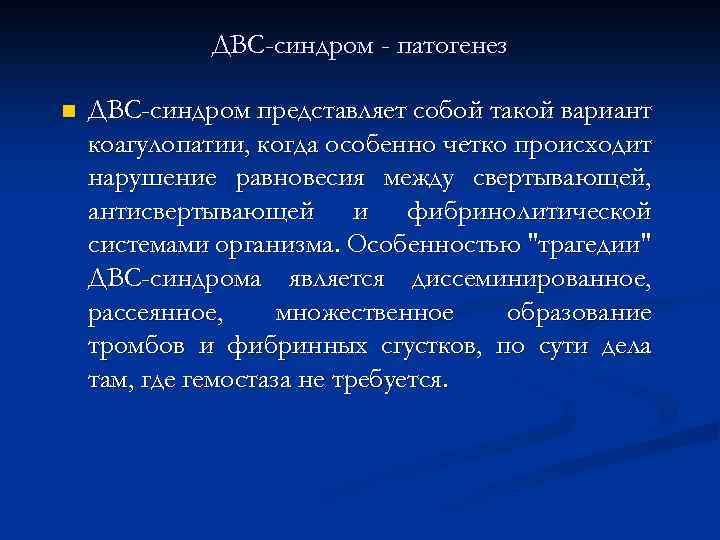 ДВС-синдром - патогенез

ДВС-синдром представляет собой такой вариант коагулопатии, когда особенно четко происходит нарушение равновесия между свертывающей, антисвертывающей и фибринолитической системами организма. Особенностью "трагедии" ДВС-синдрома является диссеминированное, рассеянное, множественное образование тромбов и фибринных сгустков, по сути дела там, где гемостаза не требуется.